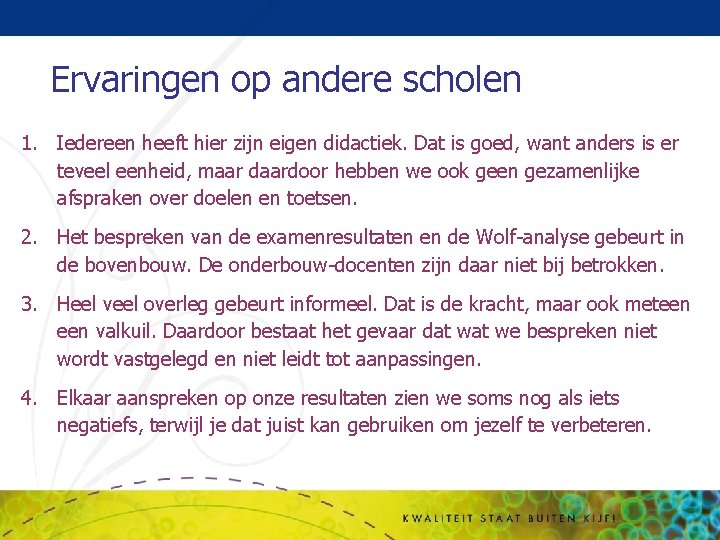 Ervaringen op andere scholen

1. Iedereen heeft hier zijn eigen didactiek. Dat is goed, want anders is er teveel eenheid, maar daardoor hebben we ook geen gezamenlijke afspraken over doelen en toetsen.

2. Het bespreken van de examenresultaten en de Wolf-analyse gebeurt in de bovenbouw. De onderbouw-docenten zijn daar niet bij betrokken.

3. Heel veel overleg gebeurt informeel. Dat is de kracht, maar ook meteen een valkuil. Daardoor bestaat het gevaar dat wat we bespreken niet wordt vastgelegd en niet leidt tot aanpassingen.

4. Elkaar aanspreken op onze resultaten zien we soms nog als iets negatiefs, terwijl je dat juist kan gebruiken om jezelf te verbeteren.

KWALITEIT STAAT BUITEN KIJF!